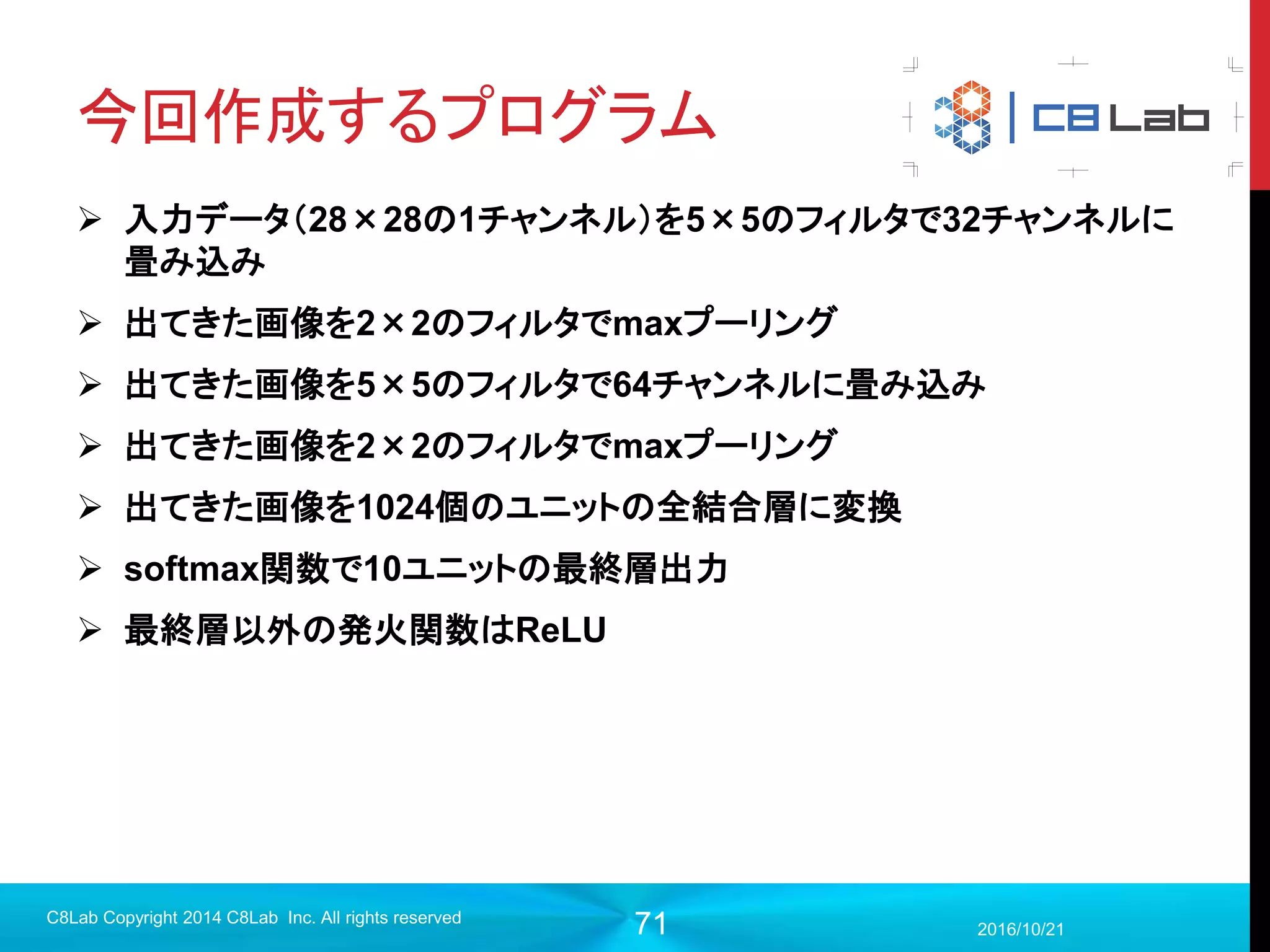 今回作成するプログラム

C8 Lab

➢ 入力データ(28×28の1チャンネル)を5×5のフィルタで32チャンネルに畳み込み

➢ 出てきた画像を2×2のフィルタでmaxプーリング

➢ 出てきた画像を5×5のフィルタで64チャンネルに畳み込み

➢ 出てきた画像を2×2のフィルタでmaxプーリング

➢ 出てきた画像を1024個のユニットの全結合層に変換

➢ softmax関数で10ユニットの最終層出力

➢ 最終層以外の発火関数はReLU

C8Lab Copyright 2014 C8Lab Inc. All rights reserved

71

2016/10/21